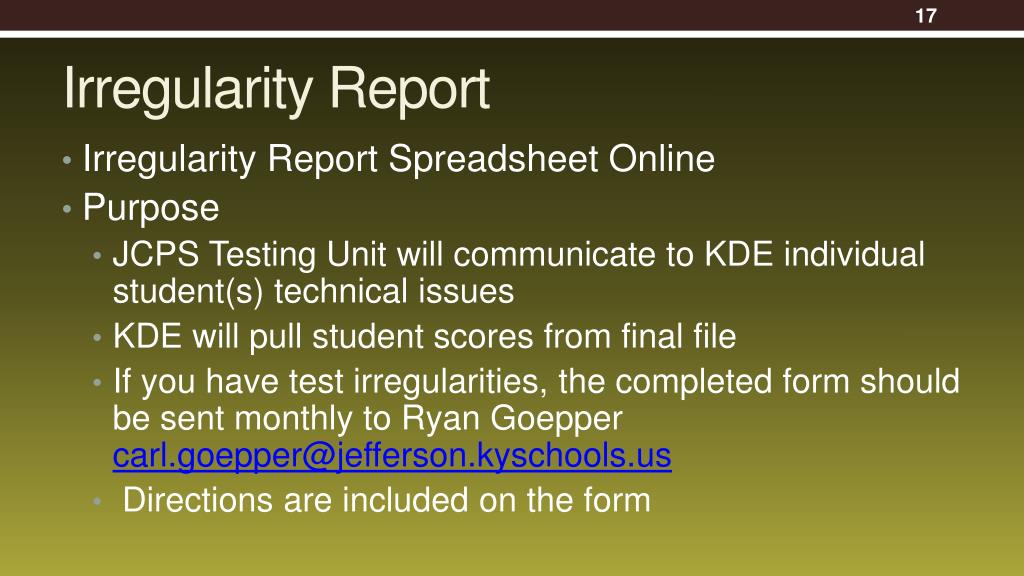 17

Irregularity Report

• Irregularity Report Spreadsheet Online
• Purpose
  • JCPS Testing Unit will communicate to KDE individual student(s) technical issues
  • KDE will pull student scores from final file
  • If you have test irregularities, the completed form should be sent monthly to Ryan Goepper carl.goepper@jefferson.kyschools.us
  • Directions are included on the form